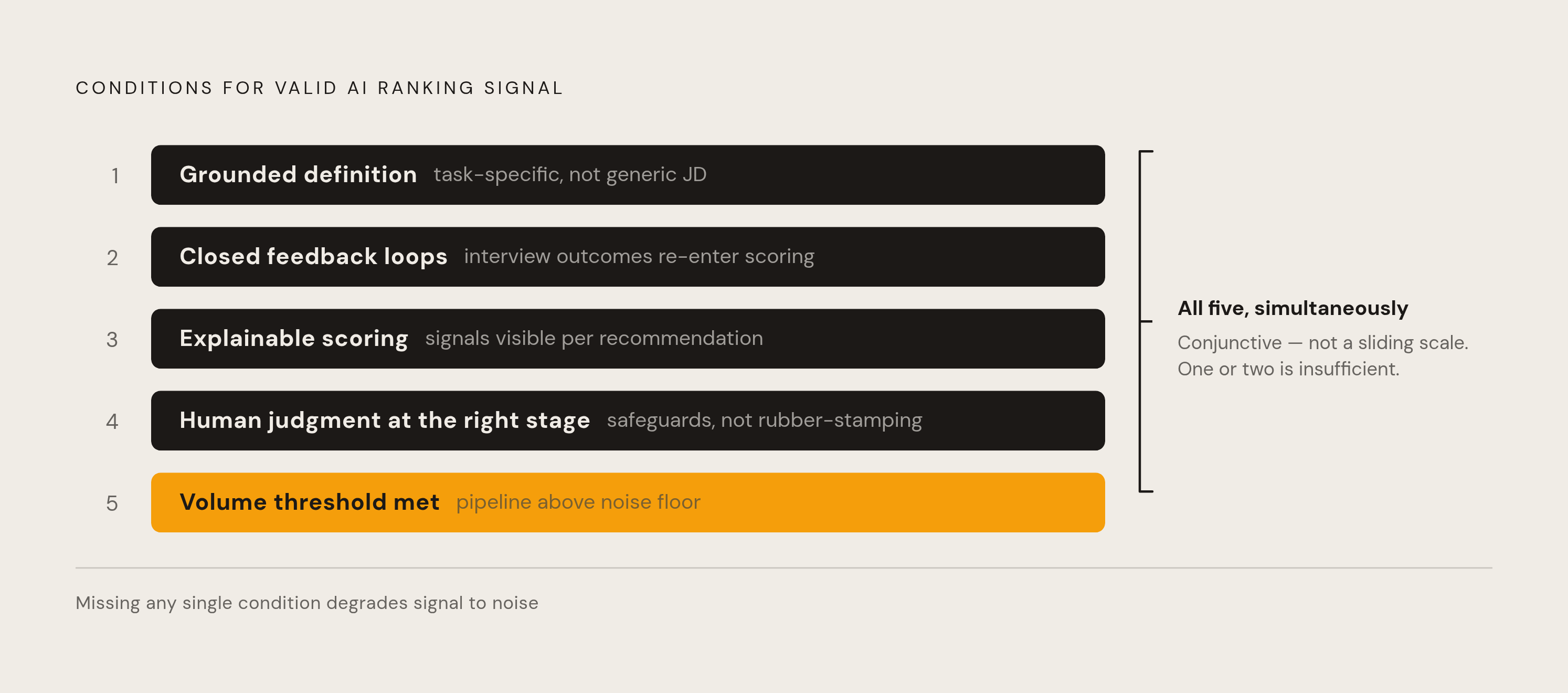 CONDITIONS FOR VALID AI RANKING SIGNAL

1 Grounded definition task-specific, not generic JD

2 Closed feedback loops interview outcomes re-enter scoring

3 Explainable scoring signals visible per recommendation

4 Human judgment at the right stage safeguards, not rubber-stamping

5 Volume threshold met pipeline above noise floor

All five, simultaneously

Conjunctive — not a sliding scale. One or two is insufficient.

Missing any single condition degrades signal to noise